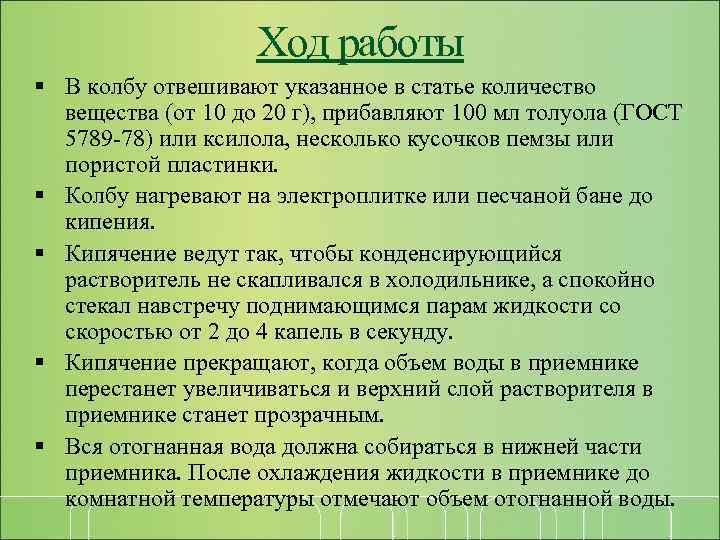 Ход работы

▪ В колбу отвешивают указанное в статье количество вещества (от 10 до 20 г), прибавляют 100 мл толуола (ГОСТ 5789-78) или ксилола, несколько кусочков пемзы или пористой пластинки.

▪ Колбу нагревают на электроплитке или песчаной бане до кипения.

▪ Кипячение ведут так, чтобы конденсирующийся растворитель не скапливался в холодильнике, а спокойно стекал навстречу поднимающимся парам жидкости со скоростью от 2 до 4 капель в секунду.

▪ Кипячение прекращают, когда объем воды в приемнике перестанет увеличиваться и верхний слой растворителя в приемнике станет прозрачным.

▪ Вся отогнанная вода должна собираться в нижней части приемника. После охлаждения жидкости в приемнике до комнатной температуры отмечают объем отогнанной воды.